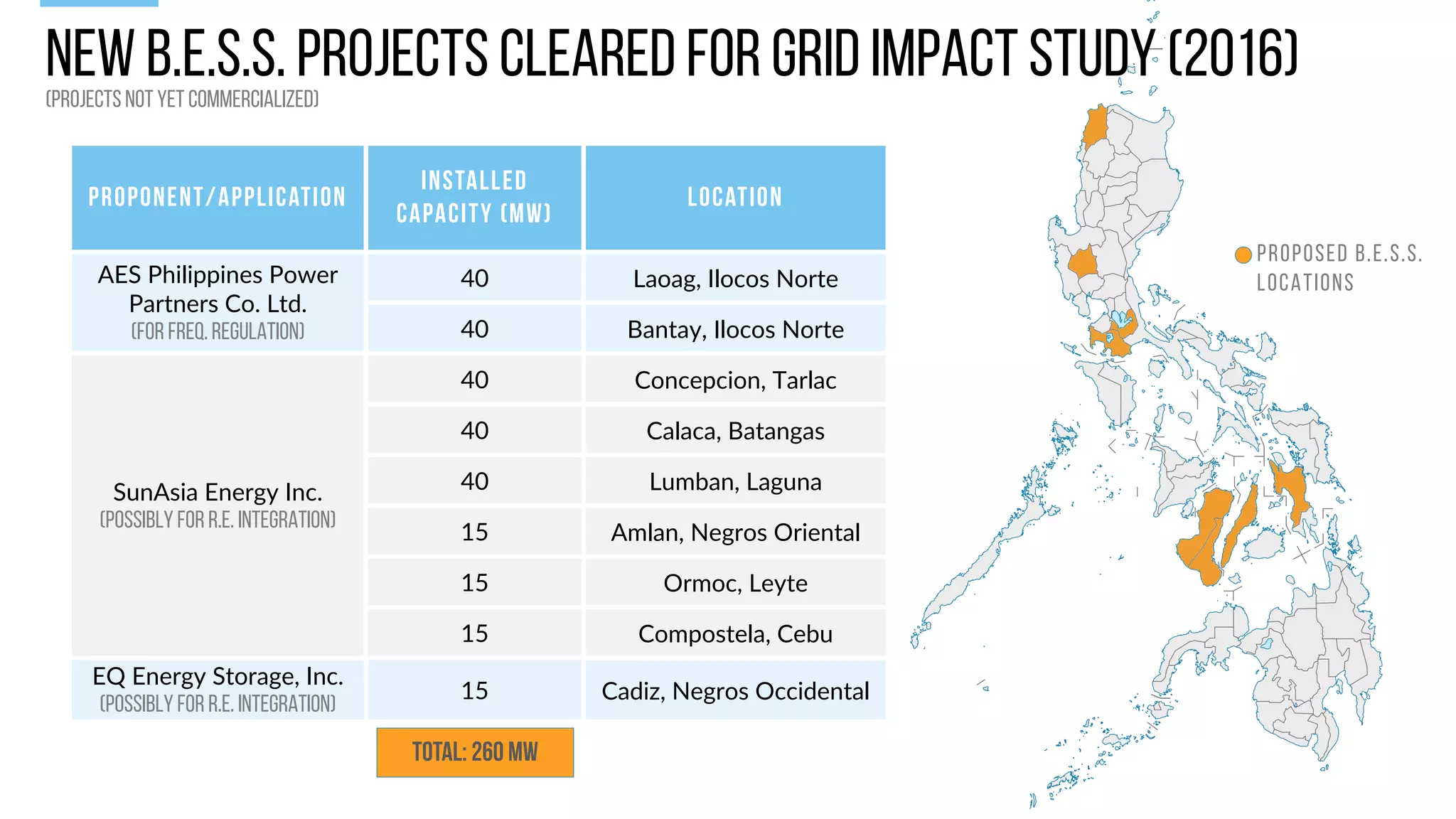 NEW B.E.S.S. PROJECTS CLEARED FOR GRID IMPACT STUDY (2016)
(PROJECTS NOT YET COMMERCIALIZED)

| PROPONENT/APPLICATION | INSTALLED CAPACITY (MW) | LOCATION |
|---|---|---|
| AES Philippines Power Partners Co. Ltd. (FOR FREQ. REGULATION) | 40 | Laoag, Ilocos Norte |
| | 40 | Bantay, Ilocos Norte |
| SunAsia Energy Inc. (POSSIBLY FOR R.E. INTEGRATION) | 40 | Concepcion, Tarlac |
| | 40 | Calaca, Batangas |
| | 40 | Lumban, Laguna |
| | 15 | Amlan, Negros Oriental |
| | 15 | Ormoc, Leyte |
| | 15 | Compostela, Cebu |
| EQ Energy Storage, Inc. (POSSIBLY FOR R.E. INTEGRATION) | 15 | Cadiz, Negros Occidental |

TOTAL: 260 MW

PROPOSED B.E.S.S. LOCATIONS